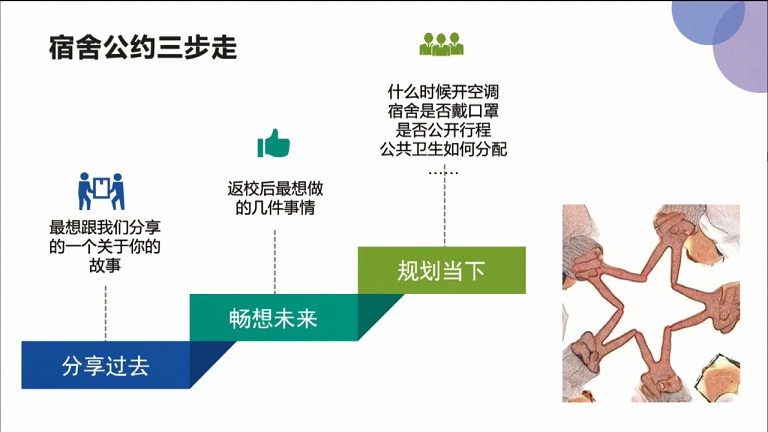 宿舍公约三步走

最想跟我们分享的一个关于你的故事

分享过去

返校后最想做的几件事情

畅想未来

什么时候开空调
宿舍是否戴口罩
是否公开行程
公共卫生如何分配
……

规划当下